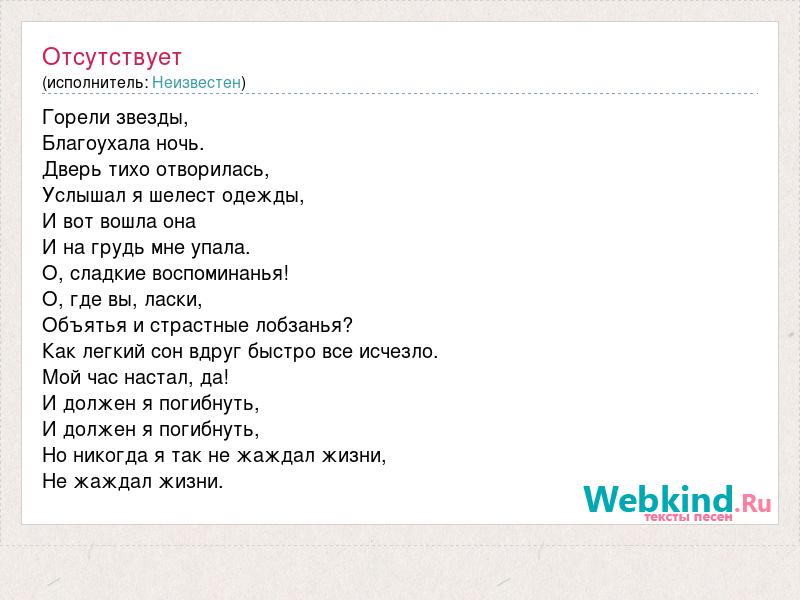 Отсутствует
(исполнитель: Неизвестен)

Горели звезды,
Благоухала ночь.
Дверь тихо отворилась,
Услышал я шелест одежды,
И вот вошла она
И на грудь мне упала.
О, сладкие воспоминанья!
О, где вы, ласки,
Объятья и страстные лобзанья?
Как легкий сон вдруг быстро все исчезло.
Мой час настал, да!
И должен я погибнуть,
И должен я погибнуть,
Но никогда я так не жаждал жизни,
Не жаждал жизни.

Webkind.Ru
тексты песен